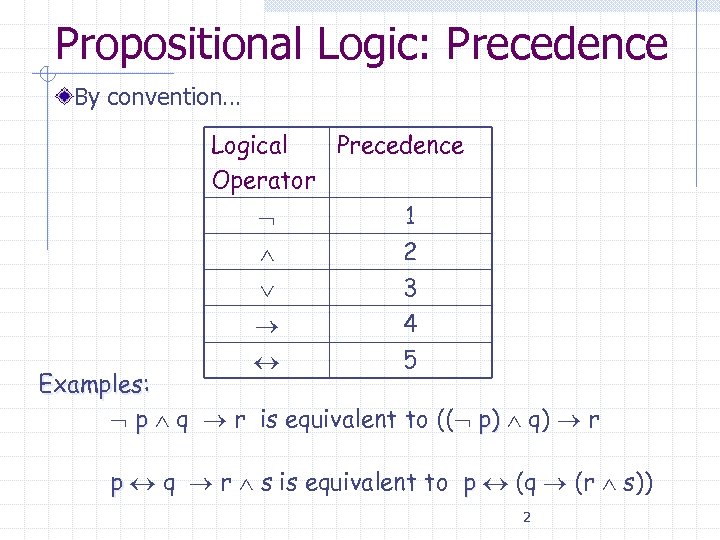 Propositional Logic: Precedence

By convention…

| Logical Operator | Precedence |
|---|---|
| $\neg$ | 1 |
| $\wedge$ | 2 |
| $\vee$ | 3 |
| $\rightarrow$ | 4 |
| $\leftrightarrow$ | 5 |

Examples:

$\neg p \wedge q \rightarrow r$ is equivalent to $((\neg p) \wedge q) \rightarrow r$

$p \leftrightarrow q \rightarrow r \wedge s$ is equivalent to $p \leftrightarrow (q \rightarrow (r \wedge s))$

2